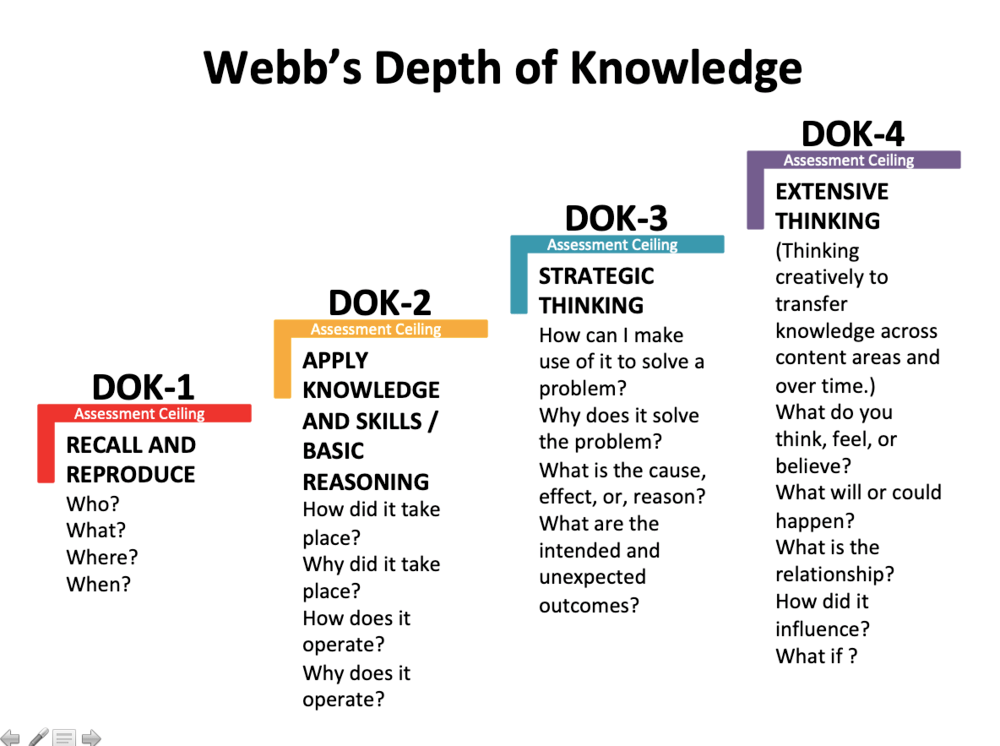 Webb's Depth of Knowledge

DOK-1
Assessment Ceiling
RECALL AND REPRODUCE
Who?
What?
Where?
When?

DOK-2
Assessment Ceiling
APPLY KNOWLEDGE AND SKILLS / BASIC REASONING
How did it take place?
Why did it take place?
How does it operate?
Why does it operate?

DOK-3
Assessment Ceiling
STRATEGIC THINKING
How can I make use of it to solve a problem?
Why does it solve the problem?
What is the cause, effect, or, reason?
What are the intended and unexpected outcomes?

DOK-4
Assessment Ceiling
EXTENSIVE THINKING
(Thinking creatively to transfer knowledge across content areas and over time.)
What do you think, feel, or believe?
What will or could happen?
What is the relationship?
How did it influence?
What if ?